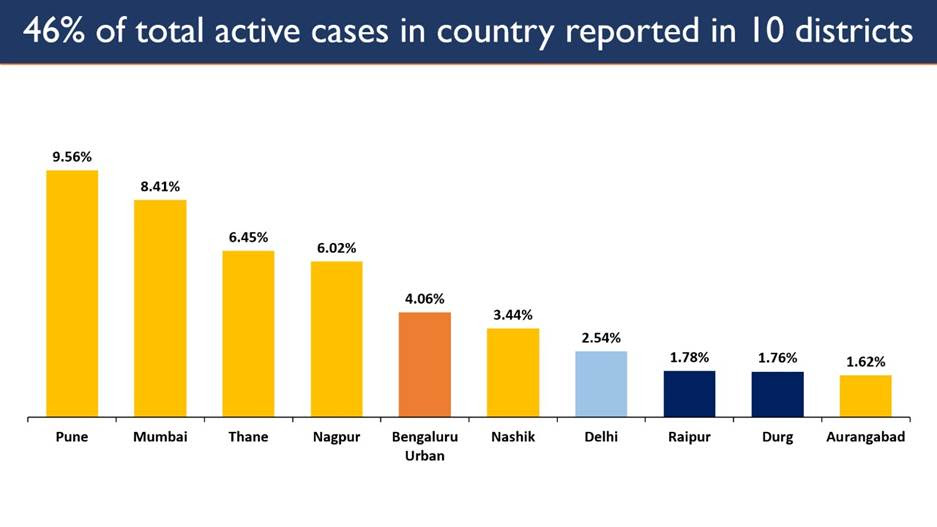 46% of total active cases in country reported in 10 districts

9.56%
8.41%
6.45%
6.02%
4.06%
3.44%
2.54%
1.78%
1.76%
1.62%

Pune
Mumbai
Thane
Nagpur
Bengaluru Urban
Nashik
Delhi
Raipur
Durg
Aurangabad